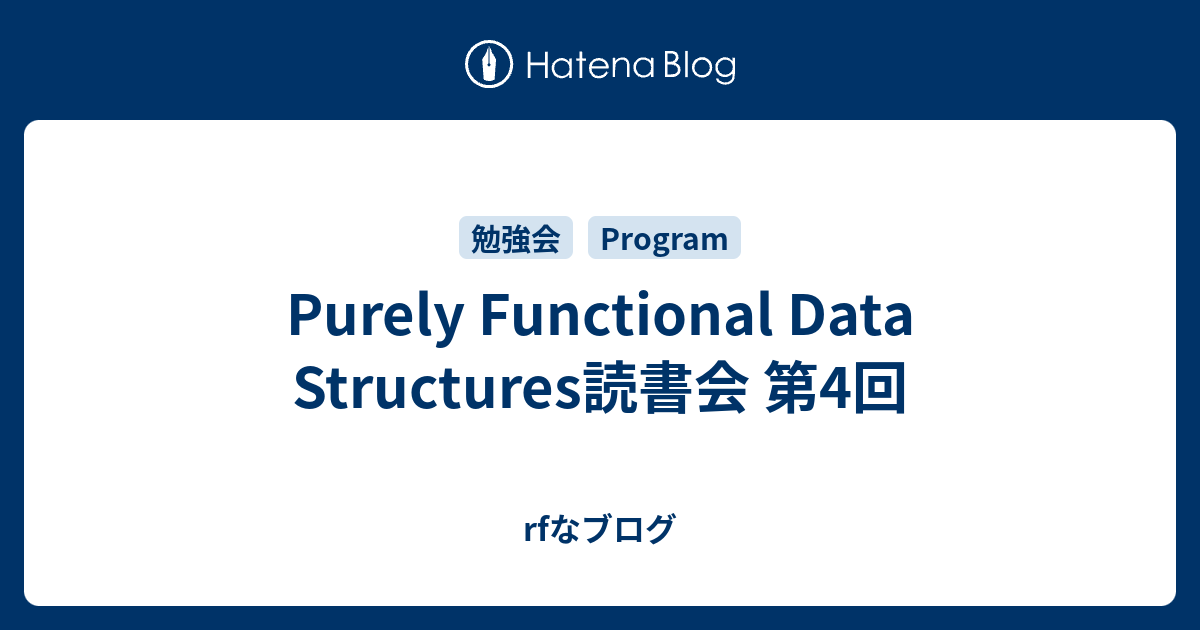 Hatena Blog

勉強会 Program

Purely Functional Data Structures読書会 第4回

rfなブログ